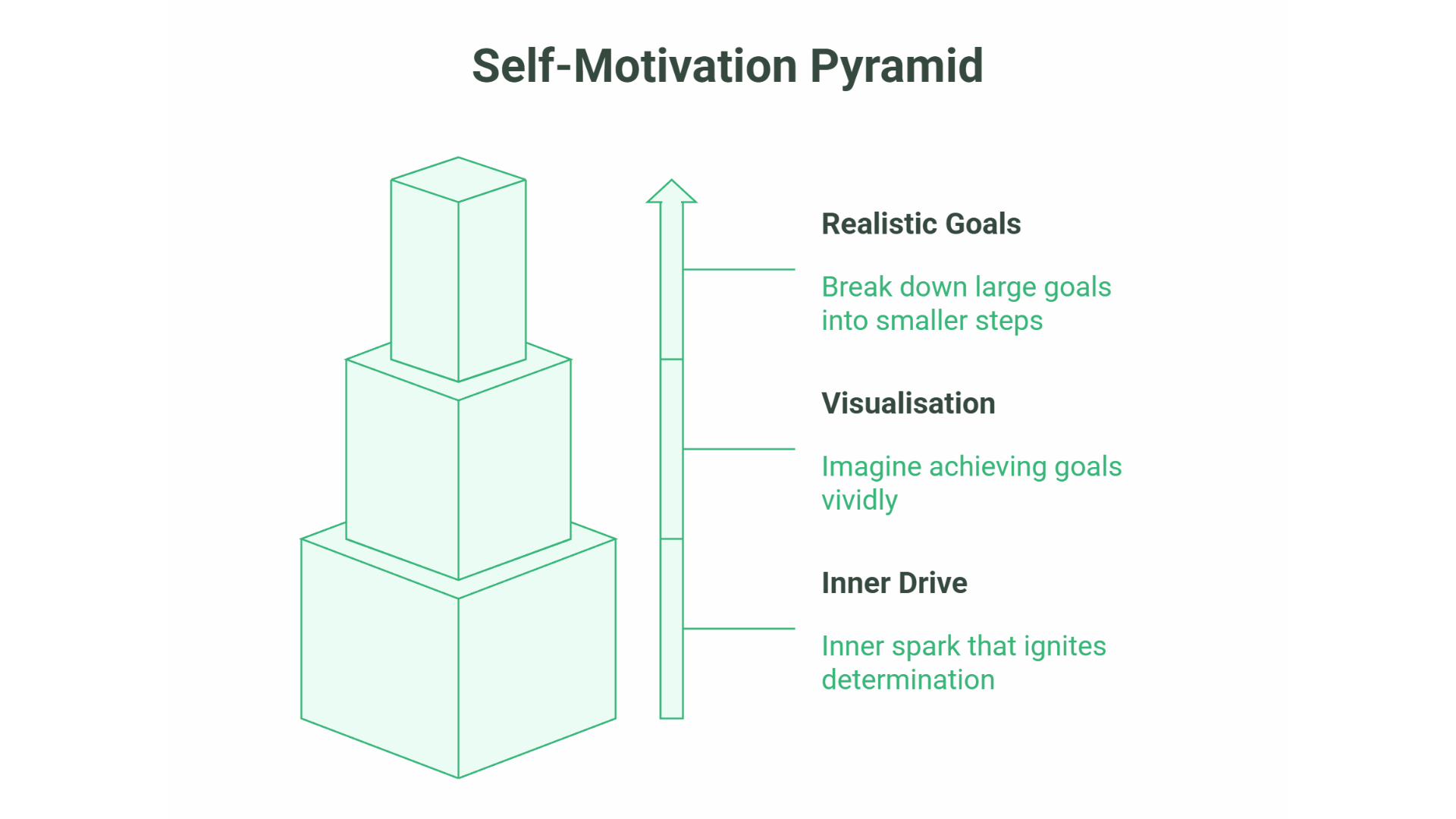 Self-Motivation Pyramid

Realistic Goals

Break down large goals into smaller steps

Visualisation

Imagine achieving goals vividly

Inner Drive

Inner spark that ignites determination